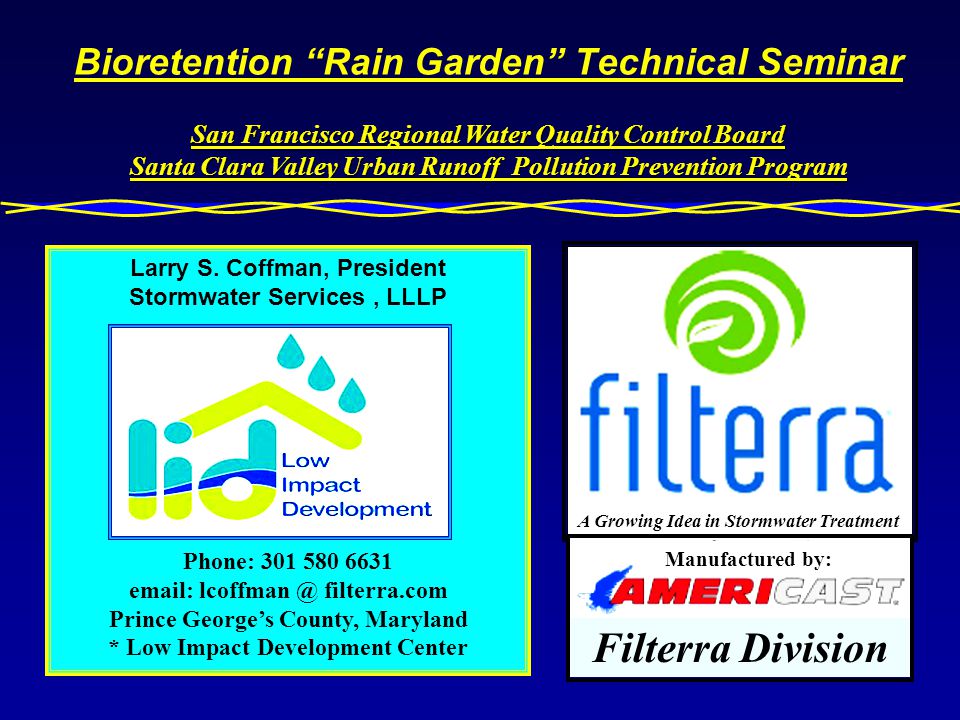 Bioretention “Rain Garden” Technical Seminar

San Francisco Regional Water Quality Control Board
Santa Clara Valley Urban Runoff Pollution Prevention Program

Larry S. Coffman, President
Stormwater Services , LLLP

lid Low Impact Development

Phone: 301 580 6631
email: lcoffman @ filterra.com
Prince George’s County, Maryland
* Low Impact Development Center

filterra
A Growing Idea in Stormwater Treatment

Manufactured by:
AMERICAST
Filterra Division